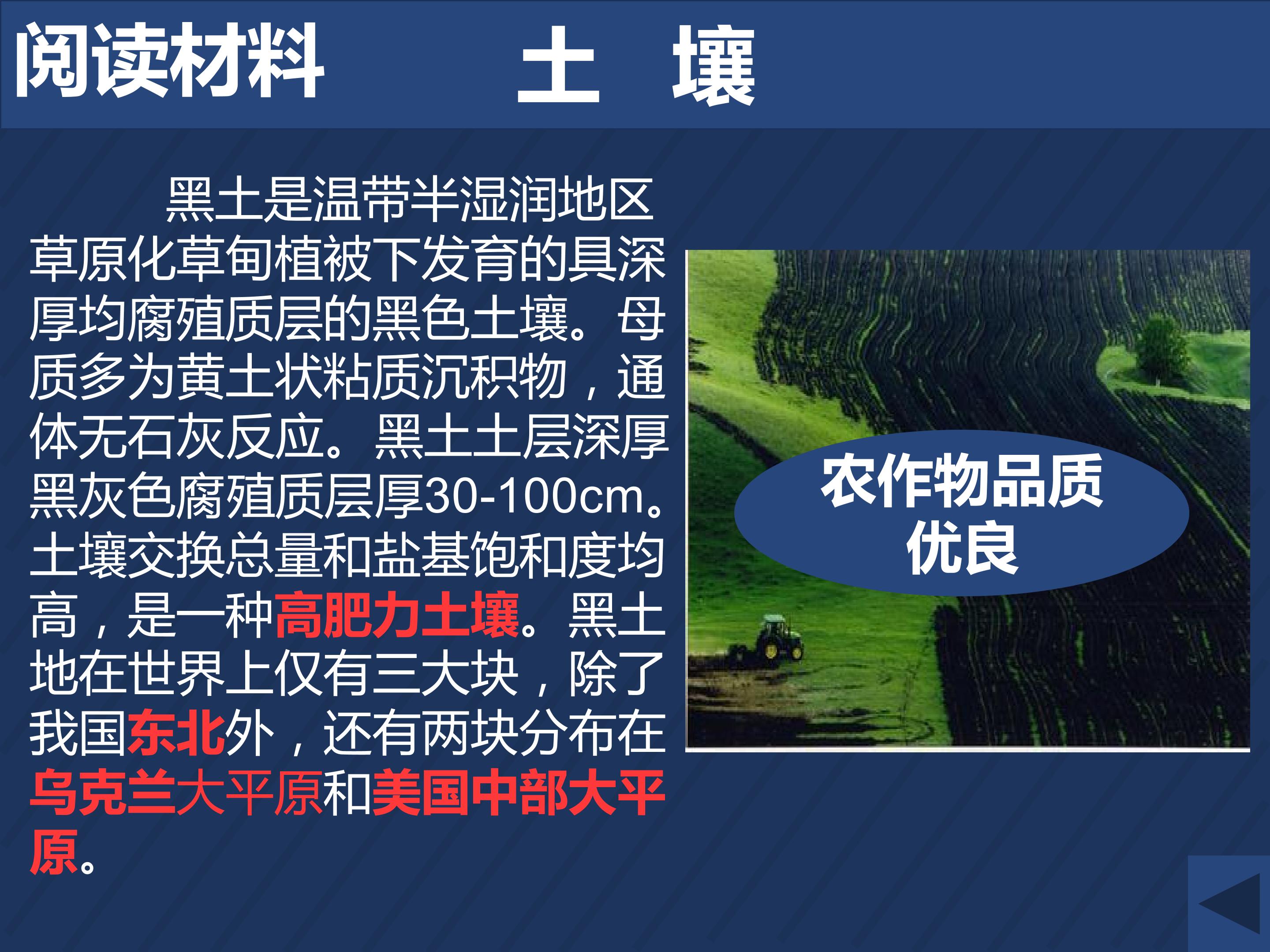 阅读材料 土 壤

黑土是温带半湿润地区草原化草甸植被下发育的具深厚均腐殖质层的黑色土壤。母质多为黄土状粘质沉积物，通体无石灰反应。黑土土层深厚黑灰色腐殖质层厚30-100cm。土壤交换总量和盐基饱和度均高，是一种高肥力土壤。黑土地在世界上仅有三大块，除了我国东北外，还有两块分布在乌克兰大平原和美国中部大平原。

农作物品质优良